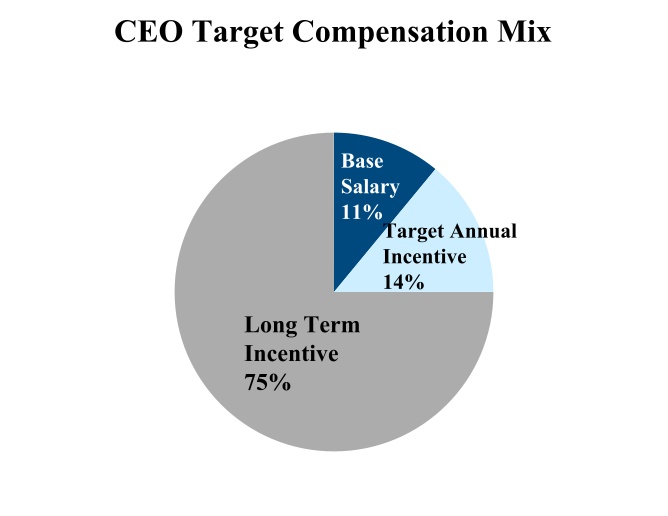 CEO Target Compensation Mix

Base Salary 11%

Target Annual Incentive 14%

Long Term Incentive 75%